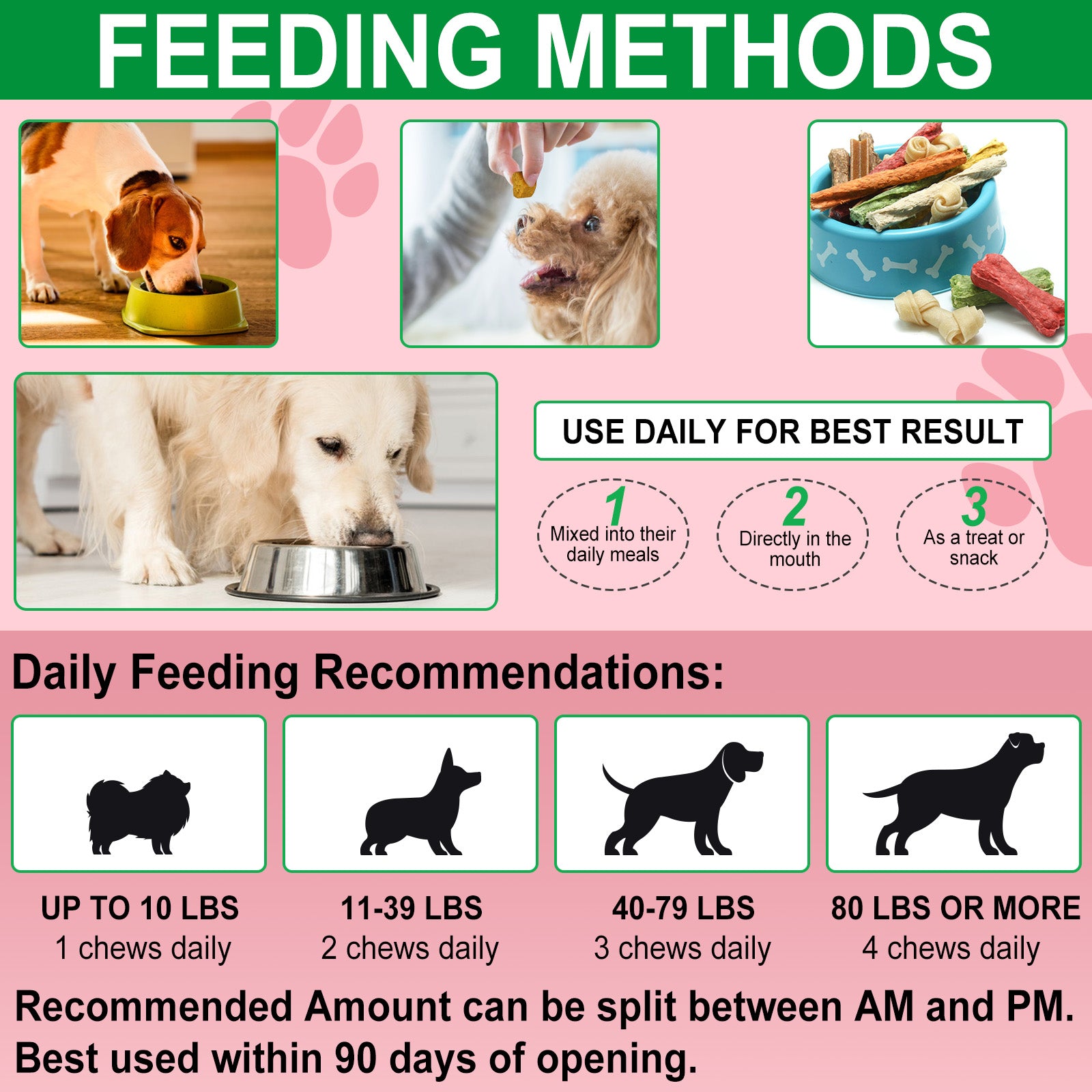 FEEDING METHODS

USE DAILY FOR BEST RESULT

1
Mixed into their daily meals

2
Directly in the mouth

3
As a treat or snack

Daily Feeding Recommendations:

UP TO 10 LBS
1 chews daily

11-39 LBS
2 chews daily

40-79 LBS
3 chews daily

80 LBS OR MORE
4 chews daily

Recommended Amount can be split between AM and PM.
Best used within 90 days of opening.